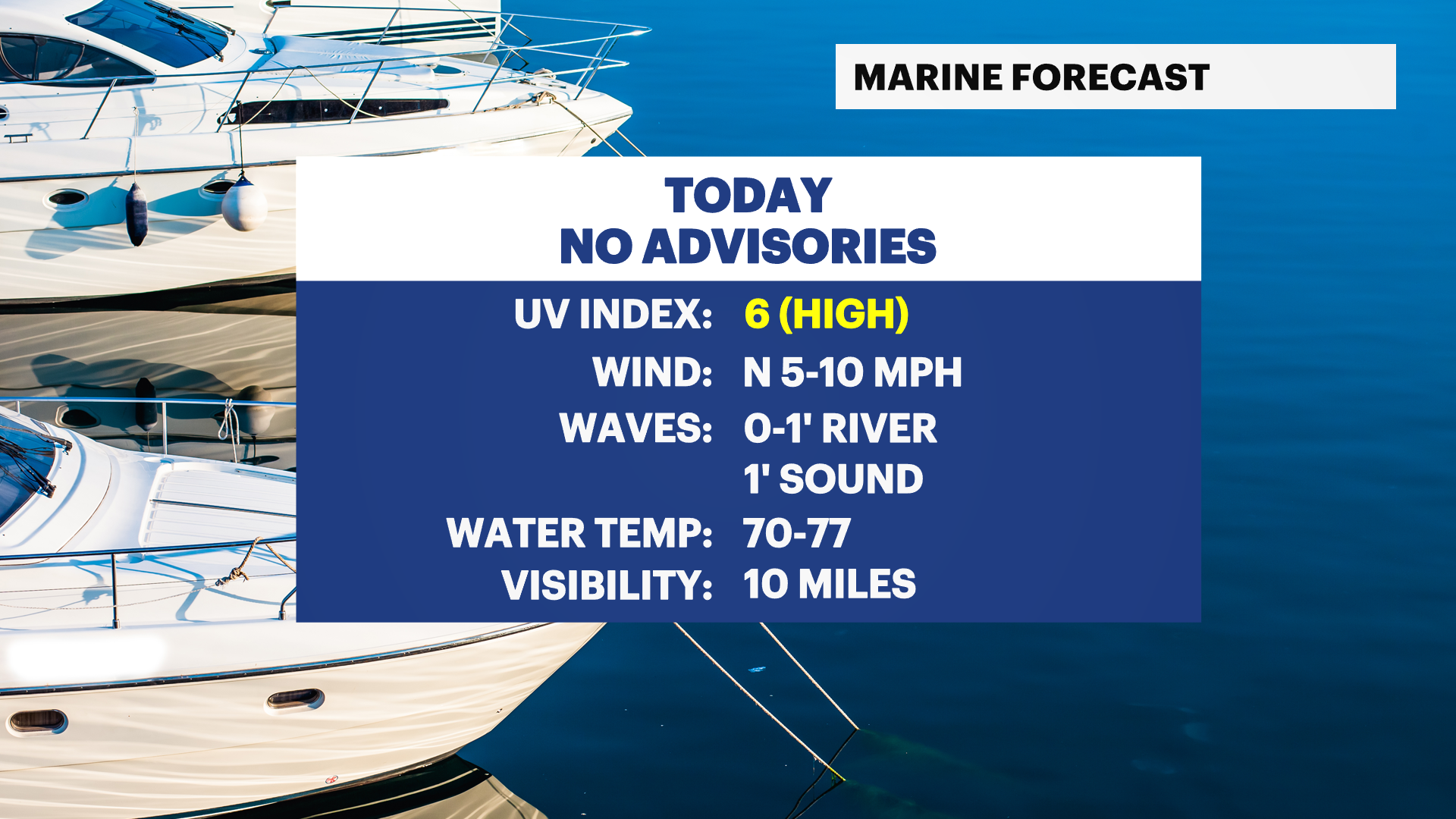 MARINE FORECAST

TODAY
NO ADVISORIES

UV INDEX: 6 (HIGH)
WIND: N 5-10 MPH
WAVES: 0-1' RIVER
1' SOUND
WATER TEMP: 70-77
VISIBILITY: 10 MILES